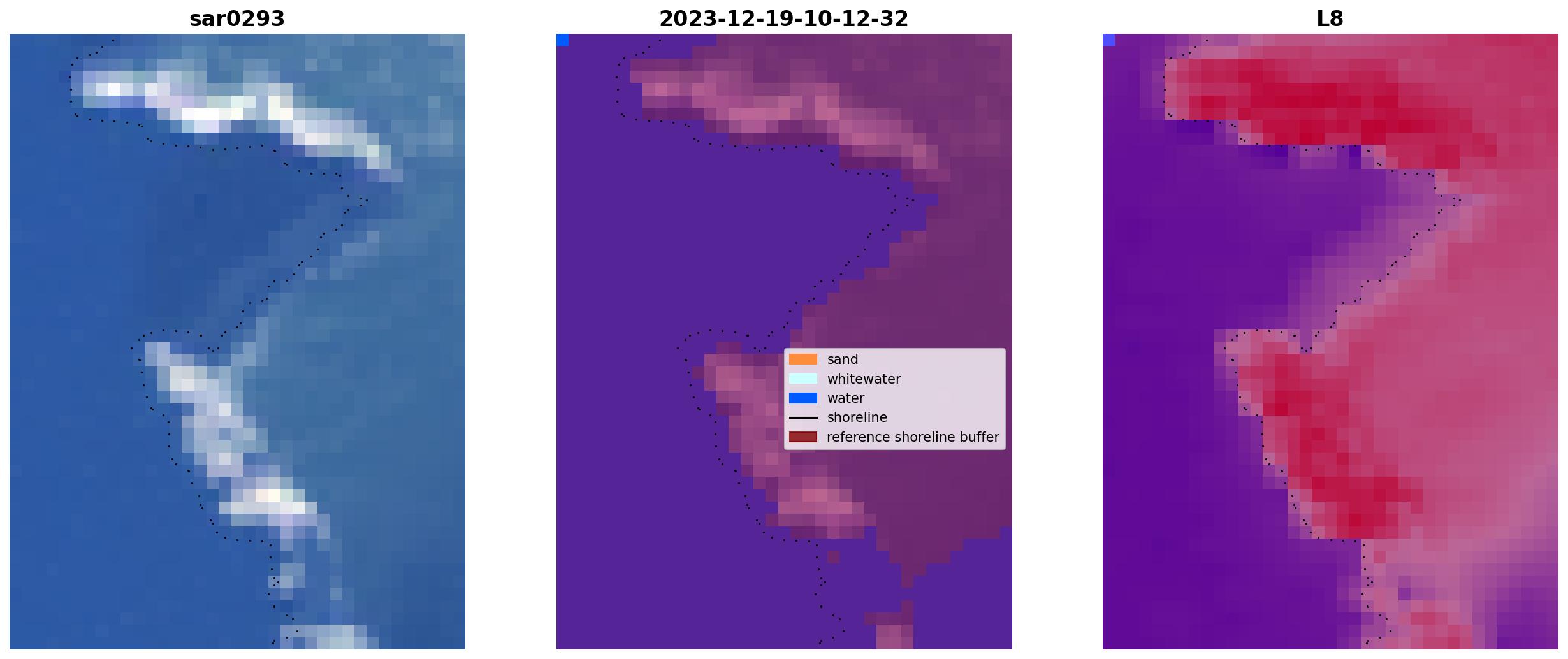 sar0293

2023-12-19-10-12-32

L8

sand
whitewater
water
shoreline
reference shoreline buffer